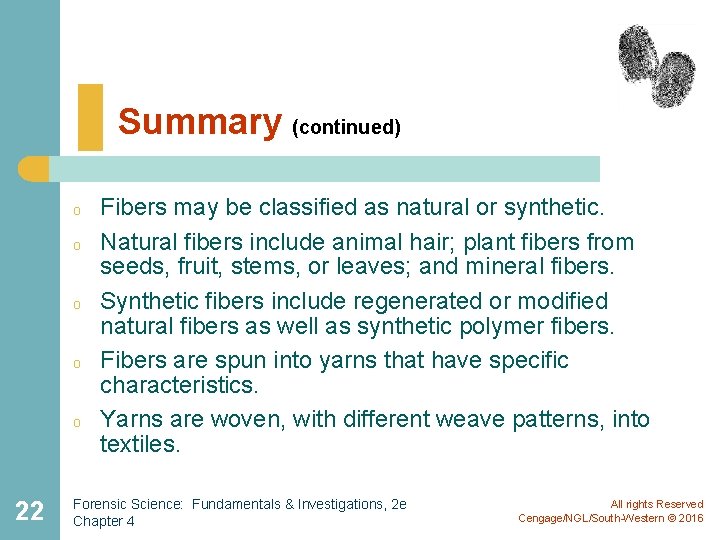 Summary (continued)

o Fibers may be classified as natural or synthetic.

o Natural fibers include animal hair; plant fibers from seeds, fruit, stems, or leaves; and mineral fibers.

o Synthetic fibers include regenerated or modified natural fibers as well as synthetic polymer fibers.

o Fibers are spun into yarns that have specific characteristics.

o Yarns are woven, with different weave patterns, into textiles.

22

Forensic Science: Fundamentals & Investigations, 2e
Chapter 4

All rights Reserved
Cengage/NGL/South-Western © 2016